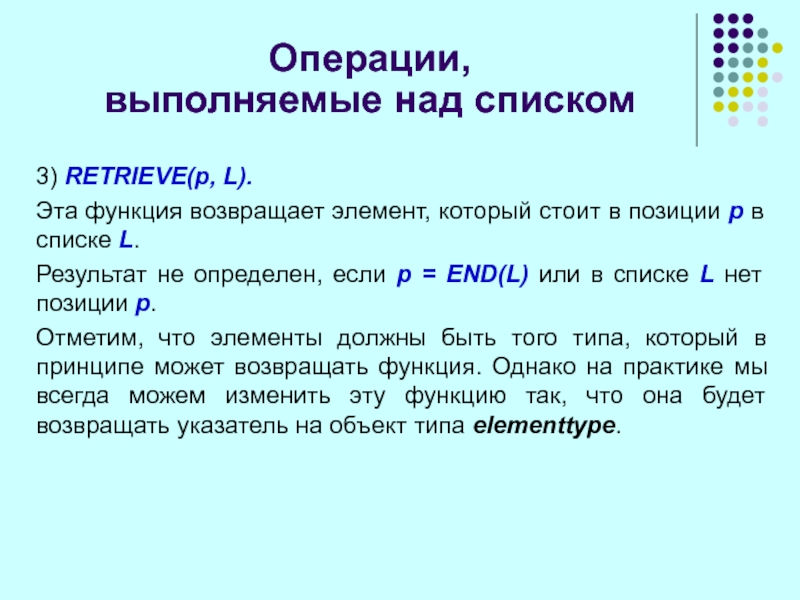 Операции, выполняемые над списком

3) RETRIEVE(p, L).

Эта функция возвращает элемент, который стоит в позиции p в списке L.

Результат не определен, если p = END(L) или в списке L нет позиции p.

Отметим, что элементы должны быть того типа, который в принципе может возвращать функция. Однако на практике мы всегда можем изменить эту функцию так, что она будет возвращать указатель на объект типа elementtype.